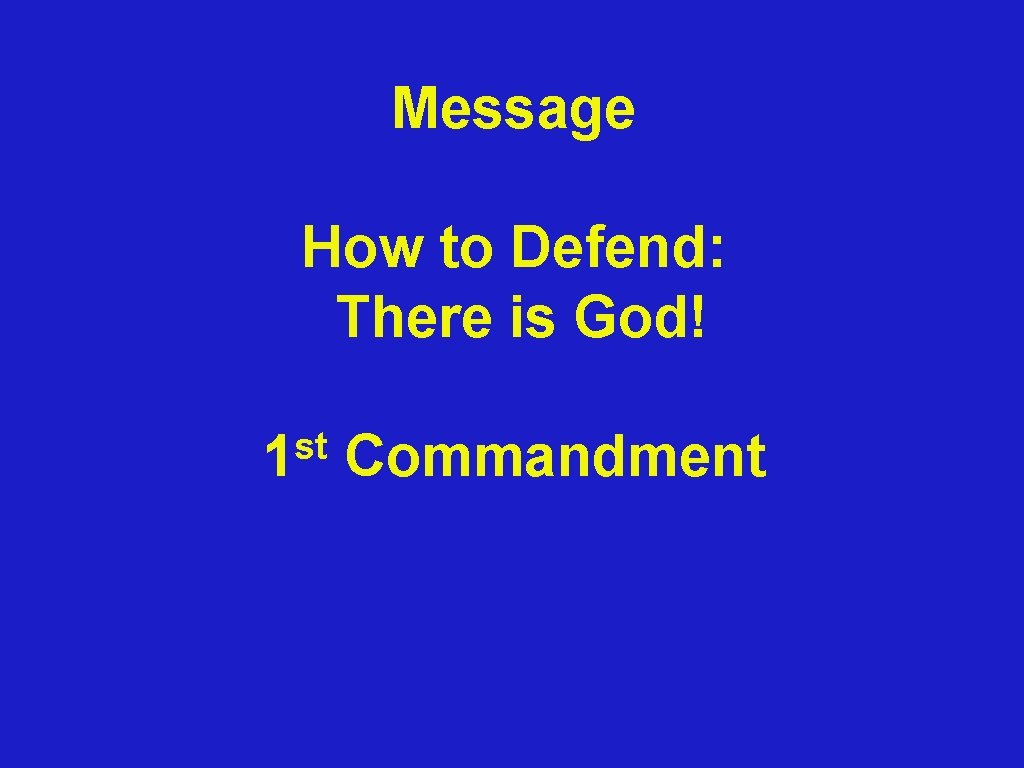 Message

How to Defend: There is God!

1st Commandment